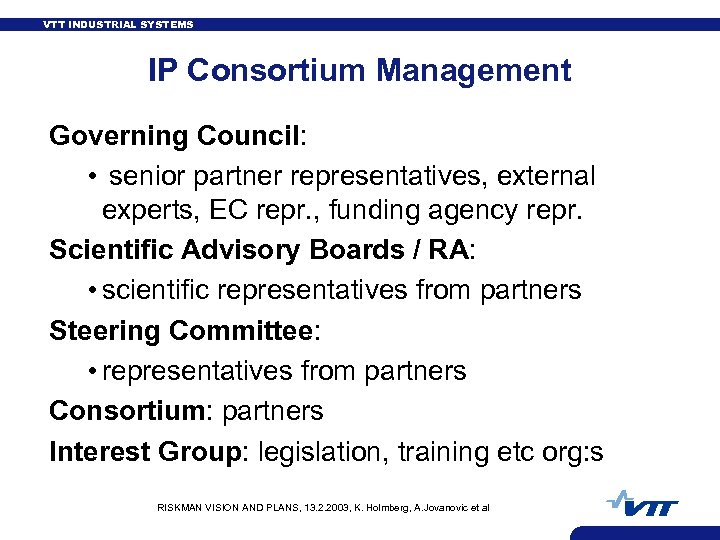 VTT INDUSTRIAL SYSTEMS

IP Consortium Management

Governing Council:

• senior partner representatives, external experts, EC repr., funding agency repr.

Scientific Advisory Boards / RA:

• scientific representatives from partners

Steering Committee:

• representatives from partners

Consortium: partners

Interest Group: legislation, training etc org:s

RISKMAN VISION AND PLANS, 13.2.2003, K. Holmberg, A.Jovanovic et al

VTT